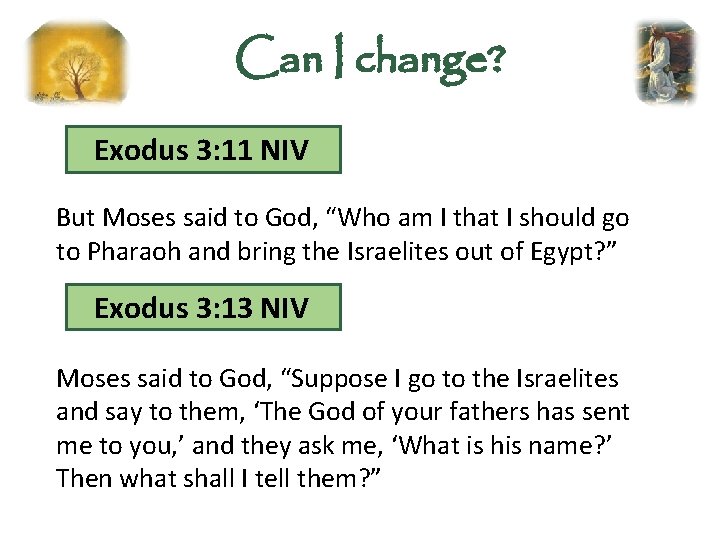 Can I change?

Exodus 3:11 NIV

But Moses said to God, “Who am I that I should go to Pharaoh and bring the Israelites out of Egypt?”

Exodus 3:13 NIV

Moses said to God, “Suppose I go to the Israelites and say to them, ‘The God of your fathers has sent me to you,’ and they ask me, ‘What is his name?’ Then what shall I tell them?”